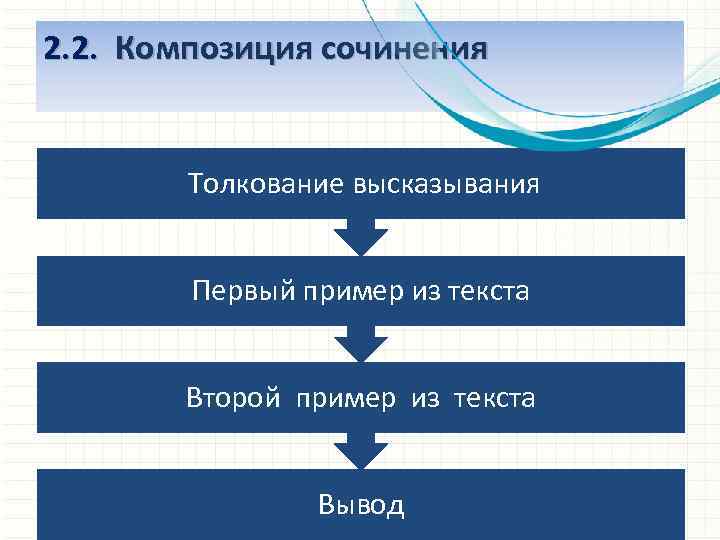 2.2. Композиция сочинения

Толкование высказывания

Первый пример из текста

Второй пример из текста

Вывод